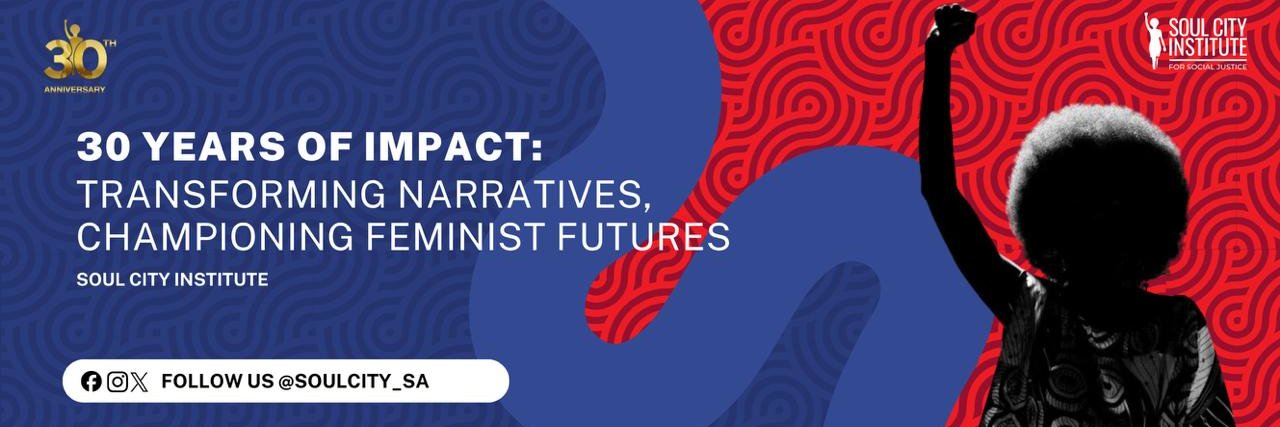 30TH
ANNIVERSARY

SOUL CITY
INSTITUTE
FOR SOCIAL JUSTICE

30 YEARS OF IMPACT:
TRANSFORMING NARRATIVES, CHAMPIONING FEMINIST FUTURES

SOUL CITY INSTITUTE

FOLLOW US @SOULCITY_SA